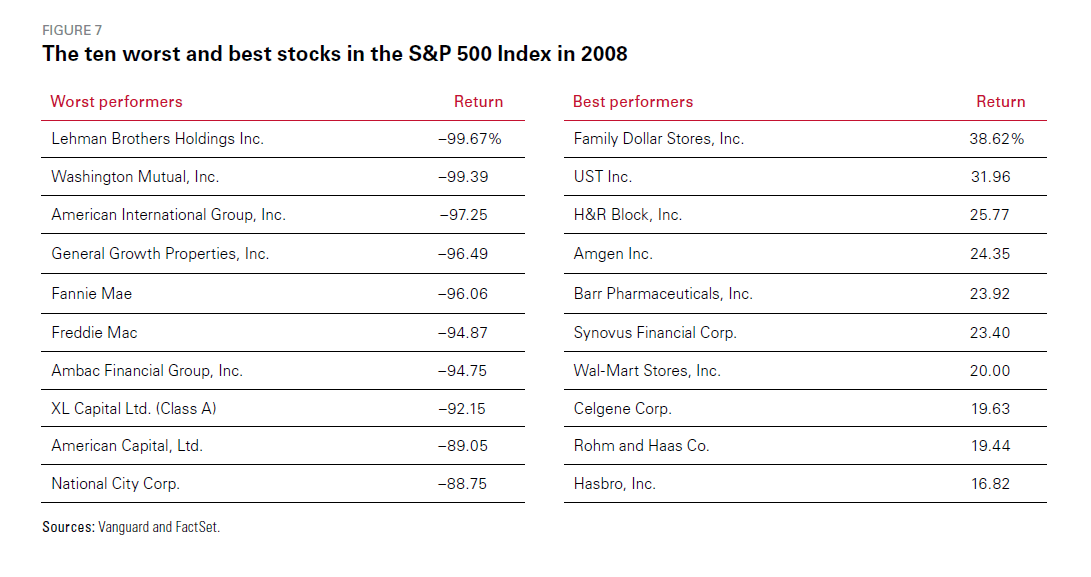 FIGURE 7
The ten worst and best stocks in the S&P 500 Index in 2008

| Worst performers | Return |
|---|---|
| Lehman Brothers Holdings Inc. | –99.67% |
| Washington Mutual, Inc. | –99.39 |
| American International Group, Inc. | –97.25 |
| General Growth Properties, Inc. | –96.49 |
| Fannie Mae | –96.06 |
| Freddie Mac | –94.87 |
| Ambac Financial Group, Inc. | –94.75 |
| XL Capital Ltd. (Class A) | –92.15 |
| American Capital, Ltd. | –89.05 |
| National City Corp. | –88.75 |

| Best performers | Return |
|---|---|
| Family Dollar Stores, Inc. | 38.62% |
| UST Inc. | 31.96 |
| H&R Block, Inc. | 25.77 |
| Amgen Inc. | 24.35 |
| Barr Pharmaceuticals, Inc. | 23.92 |
| Synovus Financial Corp. | 23.40 |
| Wal-Mart Stores, Inc. | 20.00 |
| Celgene Corp. | 19.63 |
| Rohm and Haas Co. | 19.44 |
| Hasbro, Inc. | 16.82 |

Sources: Vanguard and FactSet.